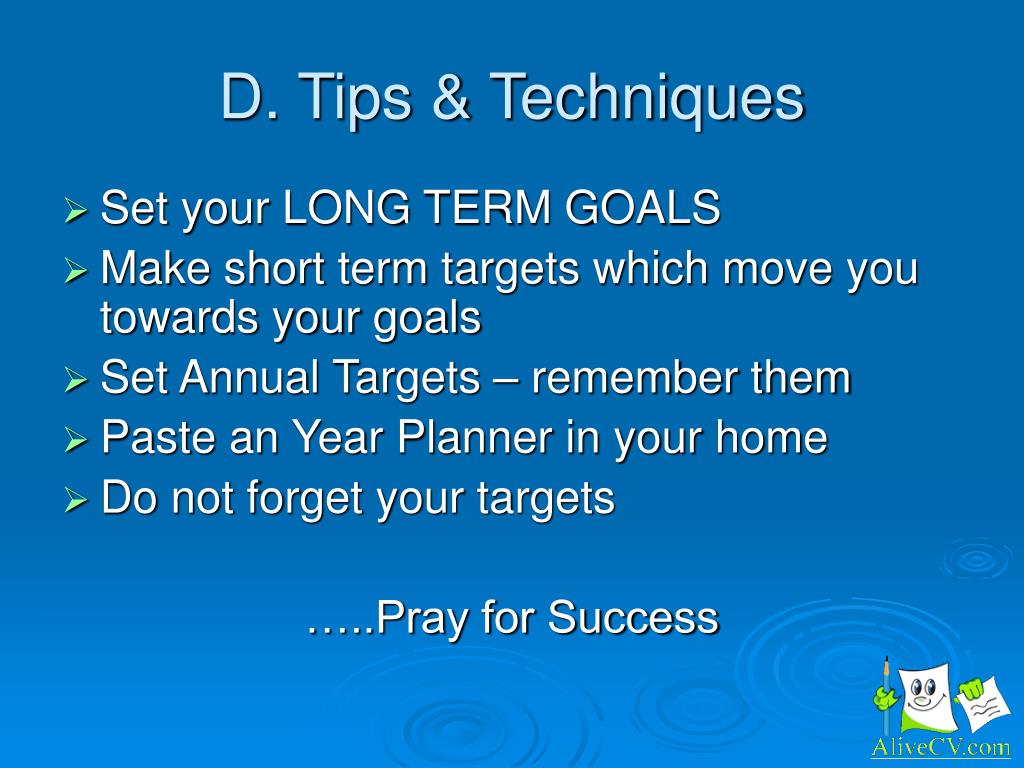 D. Tips & Techniques

➢ Set your LONG TERM GOALS
➢ Make short term targets which move you towards your goals
➢ Set Annual Targets – remember them
➢ Paste an Year Planner in your home
➢ Do not forget your targets

…..Pray for Success

AliveCV.com